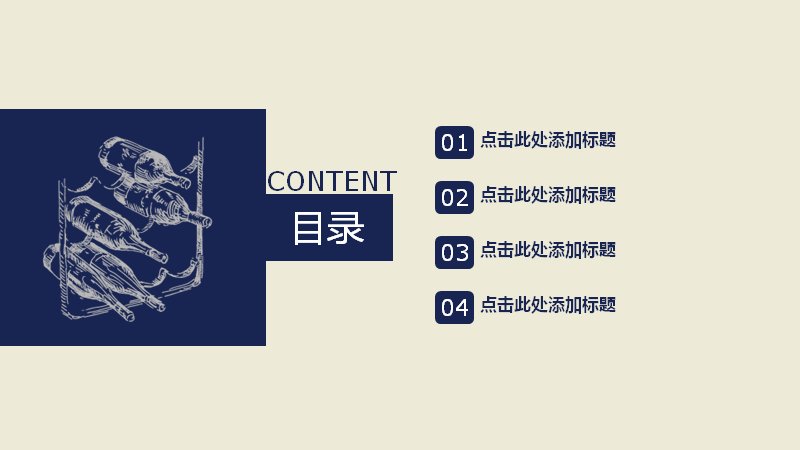 CONTENT
目录

01 点击此处添加标题

02 点击此处添加标题

03 点击此处添加标题

04 点击此处添加标题